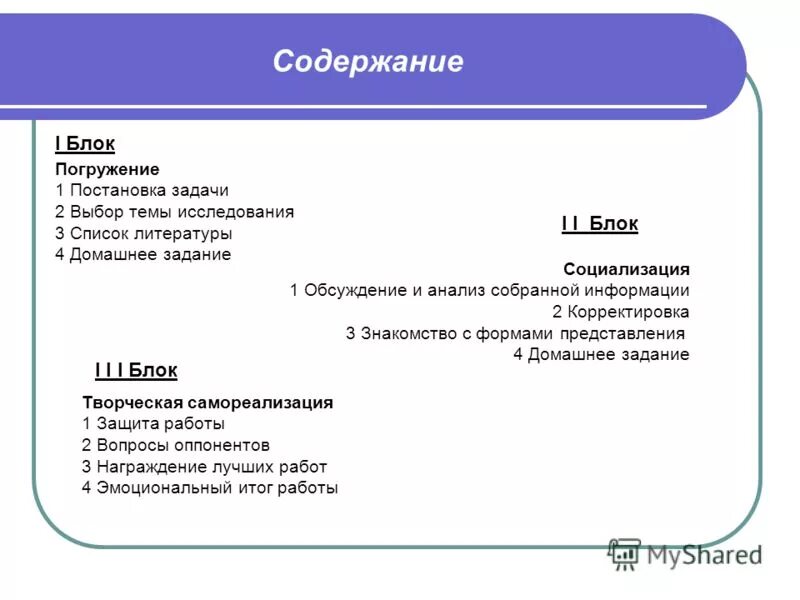 Содержание

I Блок

Погружение
1 Постановка задачи
2 Выбор темы исследования
3 Список литературы
4 Домашнее задание

I I Блок

Социализация
1 Обсуждение и анализ собранной информации
2 Корректировка
3 Знакомство с формами представления
4 Домашнее задание

I I I Блок

Творческая самореализация
1 Защита работы
2 Вопросы оппонентов
3 Награждение лучших работ
4 Эмоциональный итог работы

MyShared